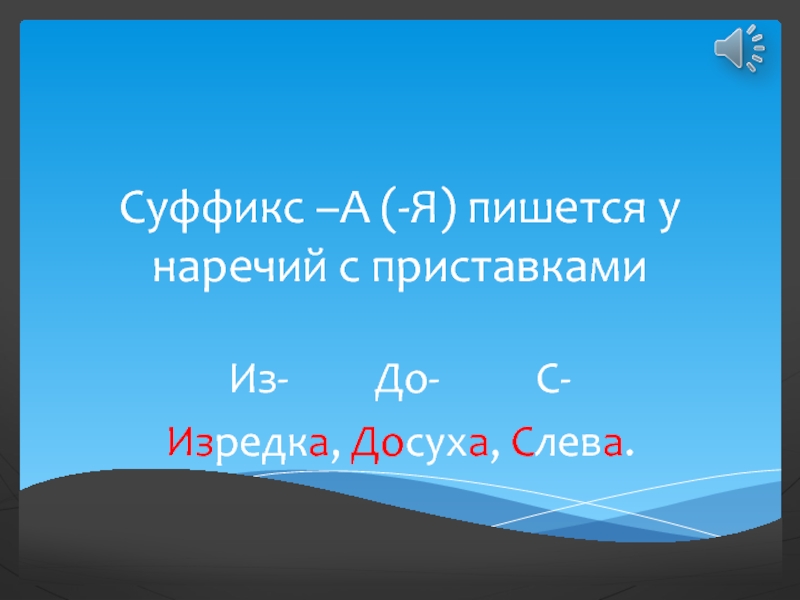 Суффикс –А (-Я) пишется у наречий с приставками

Из- До- С-

Изредка, Досуха, Слева.